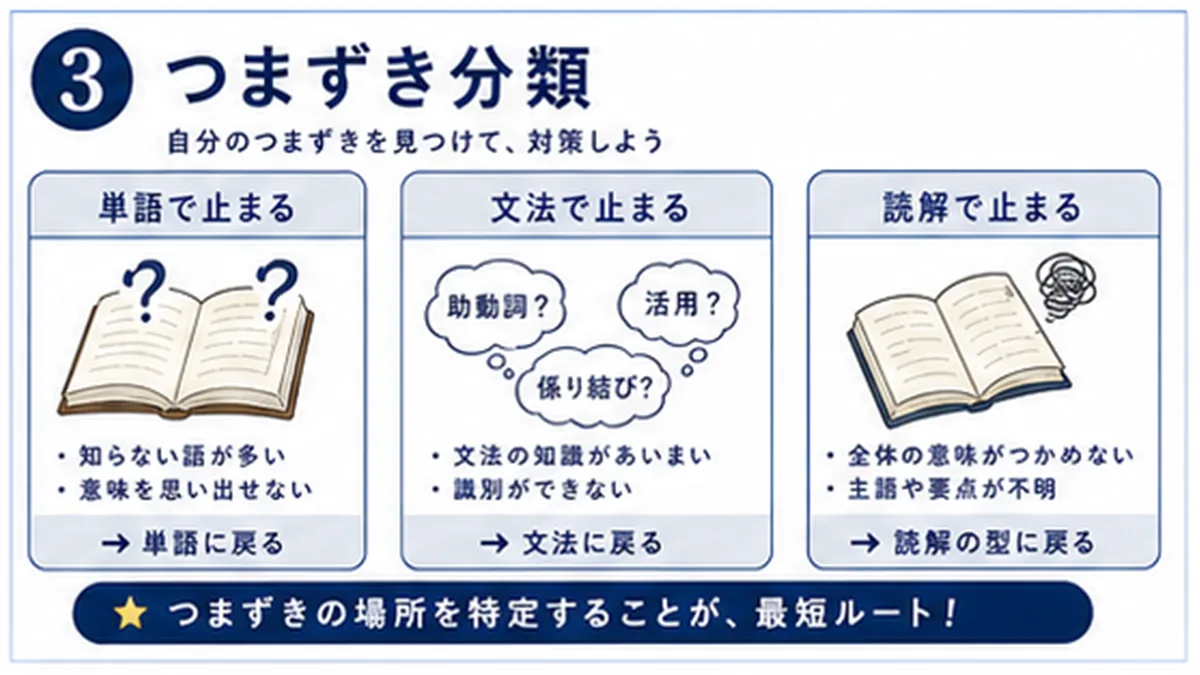 3 つまずき分類

自分のつまずきを見つけて、対策しよう

単語で止まる

? ?

・知らない語が多い
・意味を思い出せない

→ 単語に戻る

文法で止まる

助動詞？ 活用？ 係り結び？

・文法の知識があいまい
・識別ができない

→ 文法に戻る

読解で止まる

・全体の意味がつかめない
・主語や要点が不明

→ 読解の型に戻る

★ つまずきの場所を特定することが、最短ルート！